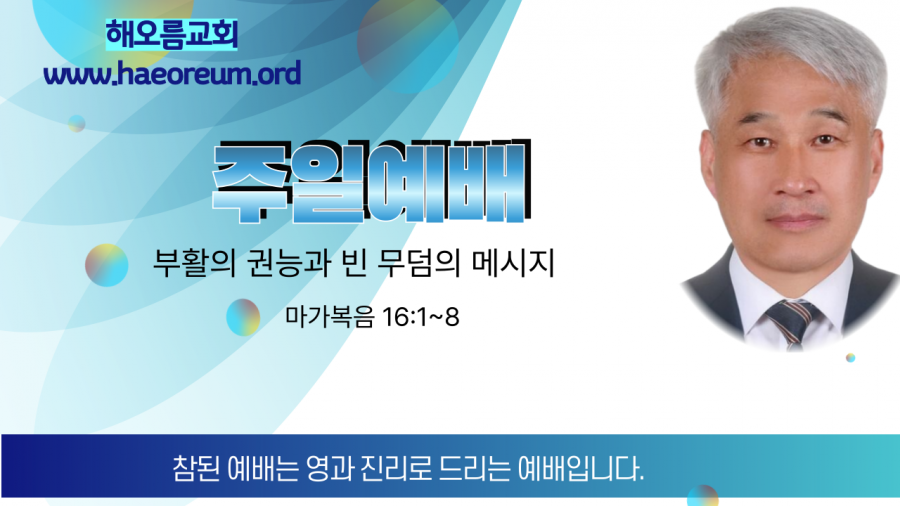 해오름교회
www.haeoreum.ord

주일예배

부활의 권능과 빈 무덤의 메시지

마가복음 16:1~8

참된 예배는 영과 진리로 드리는 예배입니다.